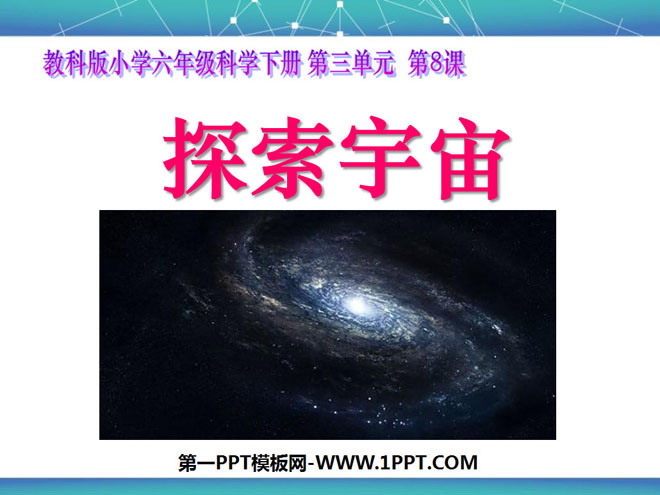 教科版小学六年级科学下册 第三单元 第8课

探索宇宙

第一PPT模板网-WWW.1PPT.COM